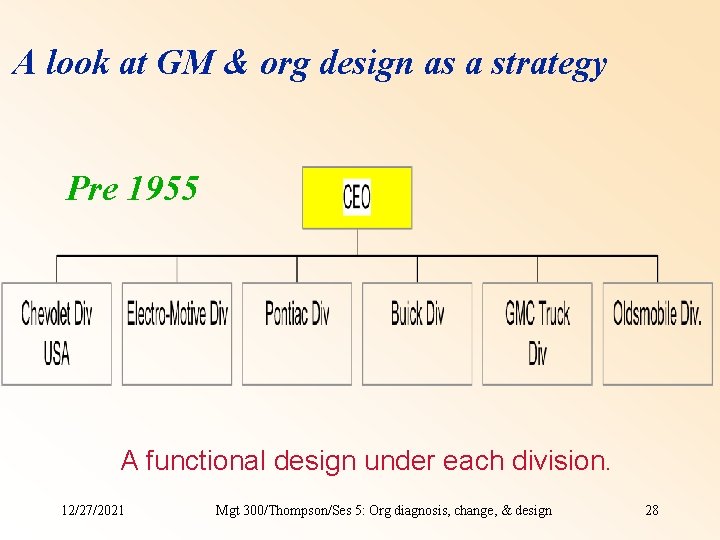 A look at GM & org design as a strategy

Pre 1955

CEO

Chevolet Div USA

Electro-Motive Div

Pontiac Div

Buick Div

GMC Truck Div

Oldsmobile Div.

A functional design under each division.

12/27/2021

Mgt 300/Thompson/Ses 5: Org diagnosis, change, & design

28